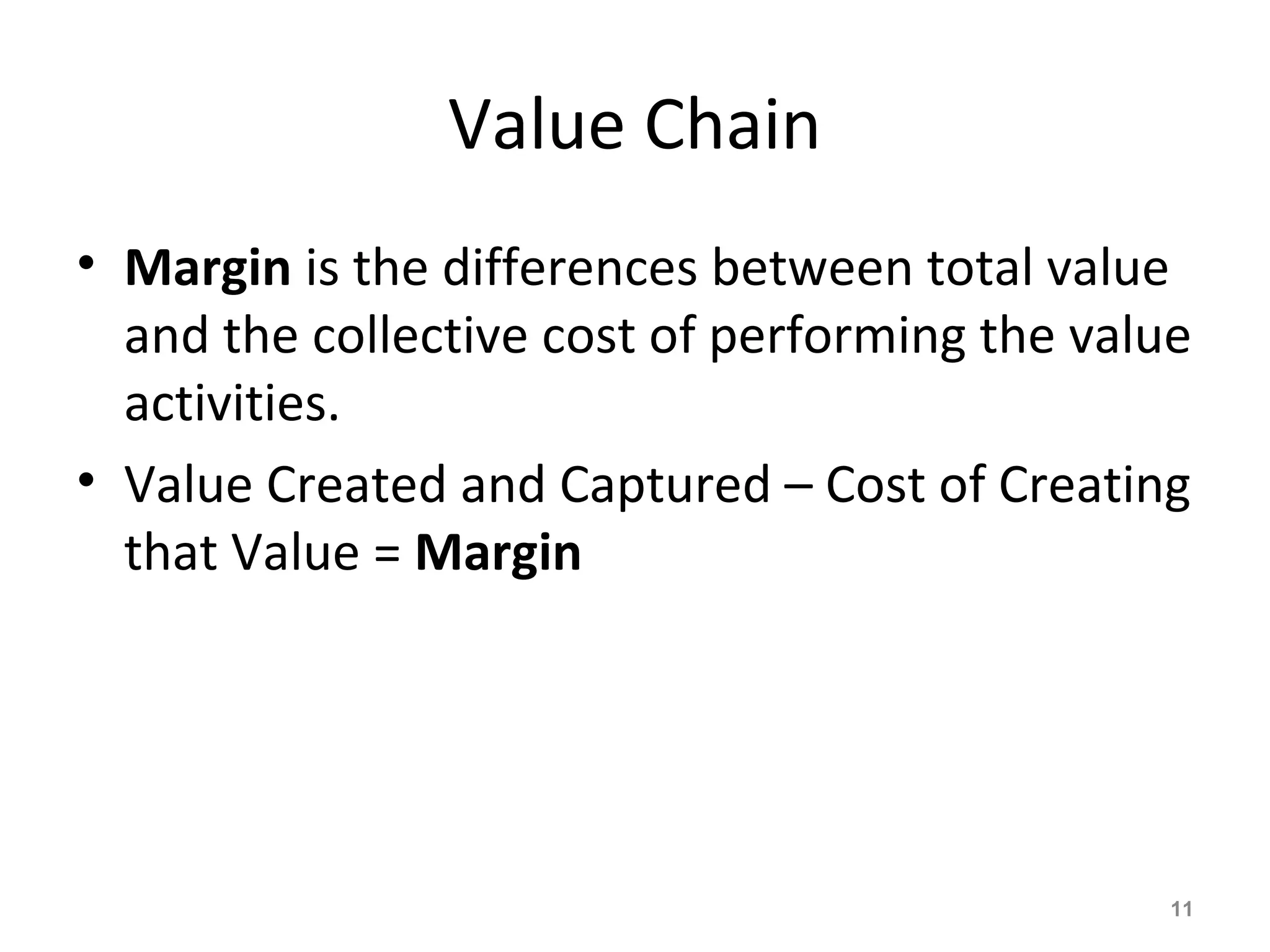 Value Chain

• Margin is the differences between total value and the collective cost of performing the value activities.

• Value Created and Captured – Cost of Creating that Value = Margin

11